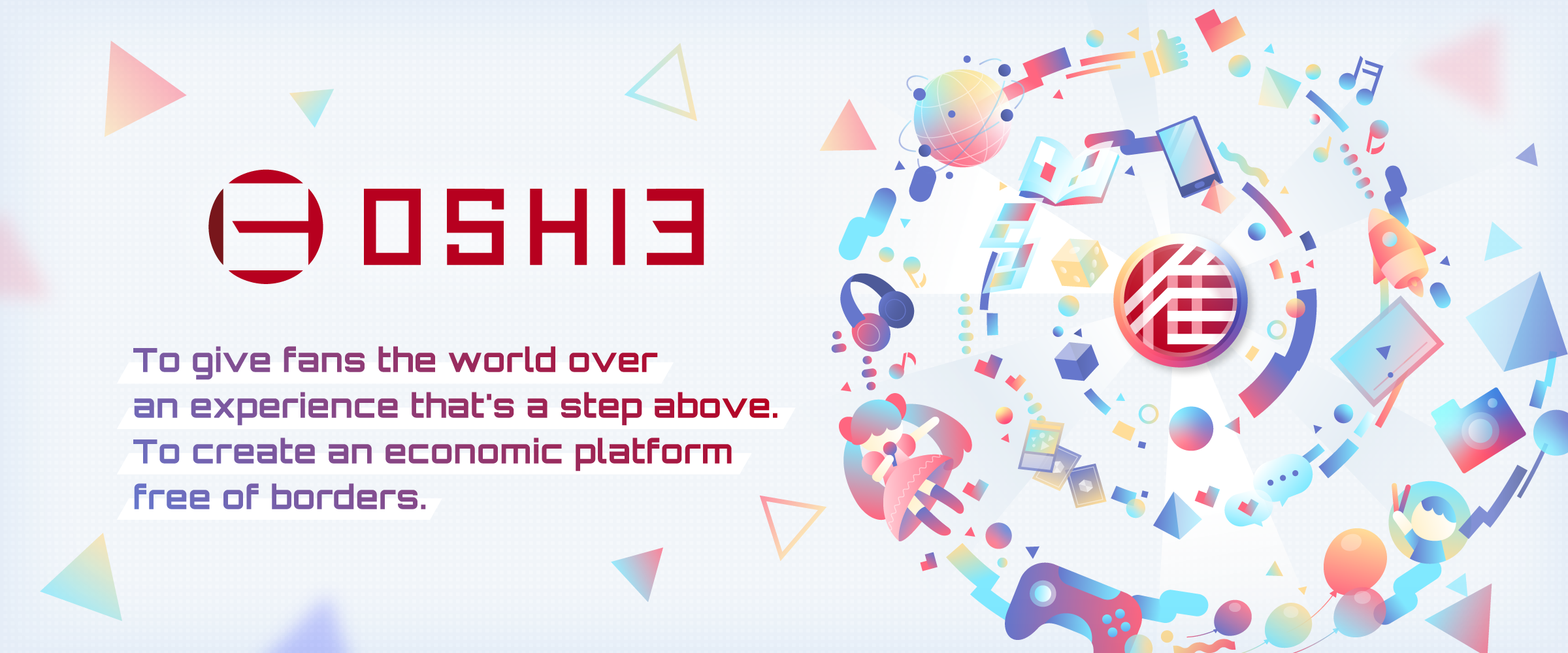 OSHI3

To give fans the world over an experience that's a step above. To create an economic platform free of borders.